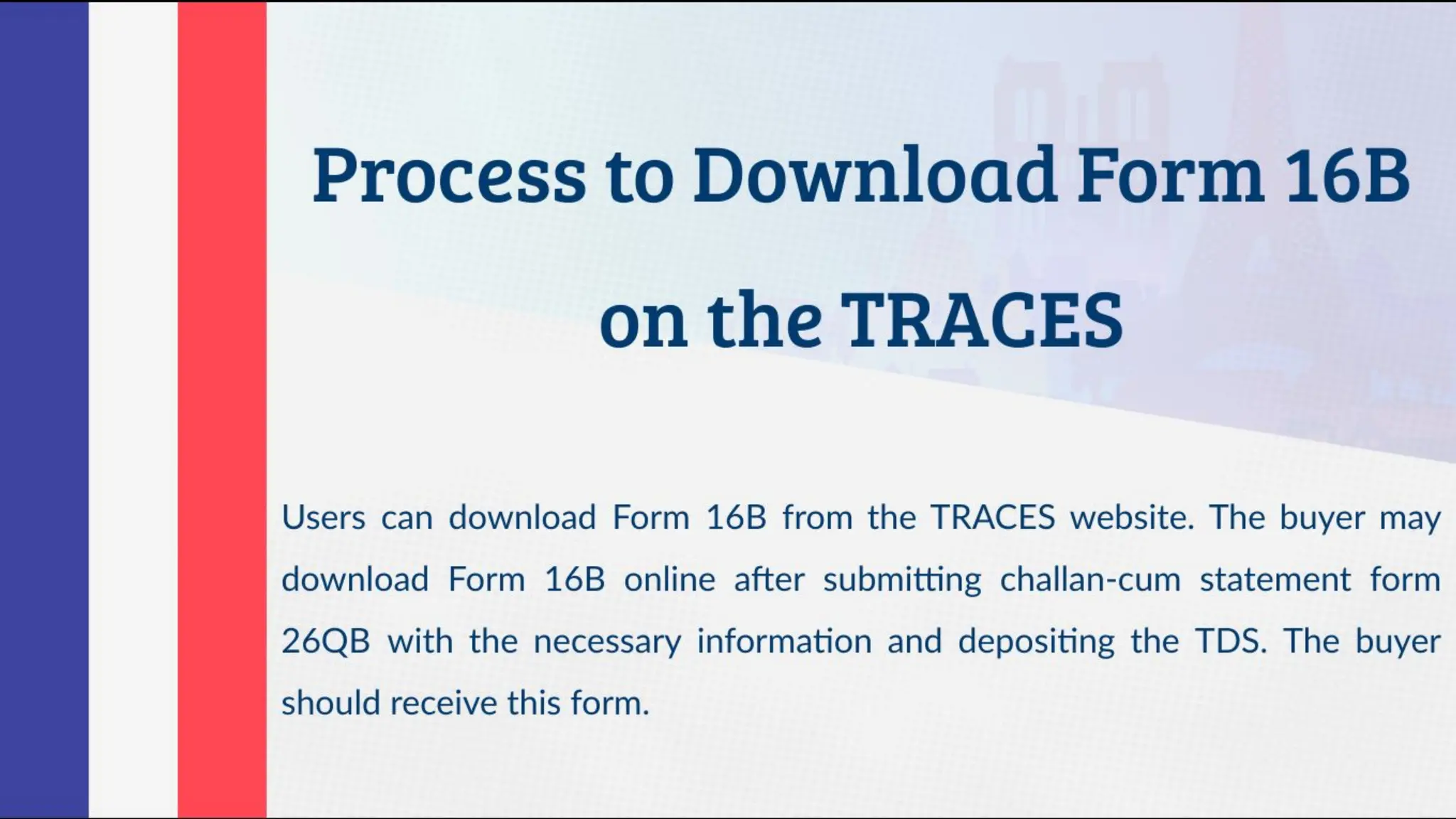 Process to Download Form 16B on the TRACES

Users can download Form 16B from the TRACES website. The buyer may download Form 16B online after submitting challan-cum statement form 26QB with the necessary information and depositing the TDS. The buyer should receive this form.